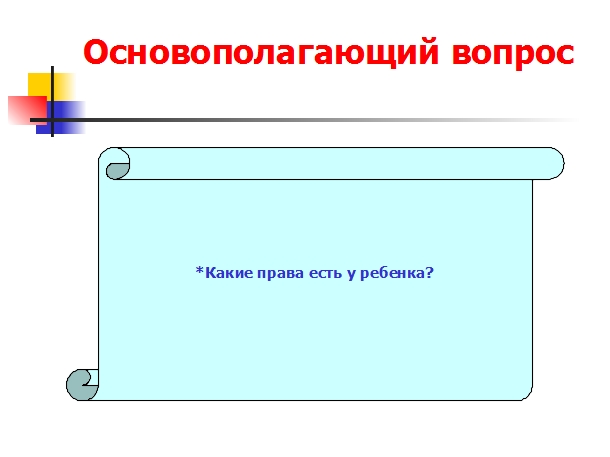 Основополагающий вопрос

*Какие права есть у ребенка?